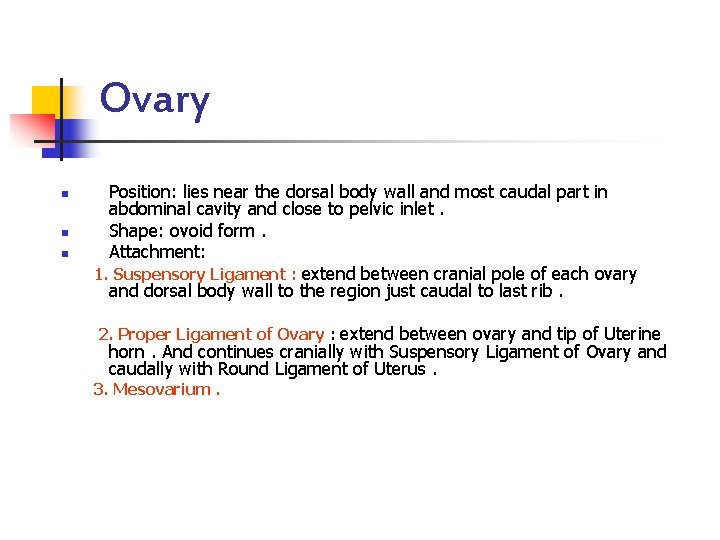 Ovary

- Position: lies near the dorsal body wall and most caudal part in abdominal cavity and close to pelvic inlet .
- Shape: ovoid form .
- Attachment:

1. Suspensory Ligament : extend between cranial pole of each ovary and dorsal body wall to the region just caudal to last rib .

2. Proper Ligament of Ovary : extend between ovary and tip of Uterine horn . And continues cranially with Suspensory Ligament of Ovary and caudally with Round Ligament of Uterus .

3. Mesovarium .